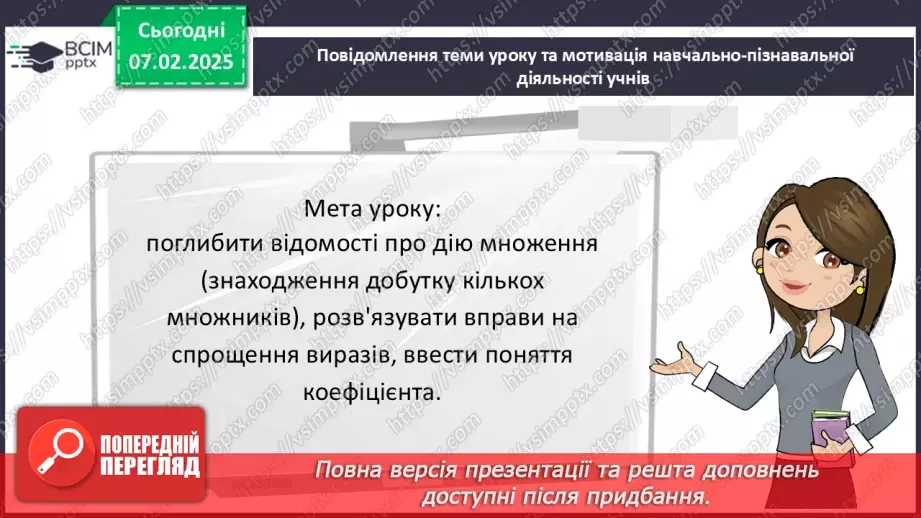 ВСІМ pptx

Сьогодні 07.02.2025

Повідомлення теми уроку та мотивація навчально-пізнавальної діяльності учнів

Мета уроку:
поглибити відомості про дію множення (знаходження добутку кількох множників), розв'язувати вправи на спрощення виразів, ввести поняття коефіцієнта.

ПОПЕРЕДНІЙ ПЕРЕГЛЯД

Повна версія презентації та решта доповнень доступні після придбання.

https://vsimpptx.com